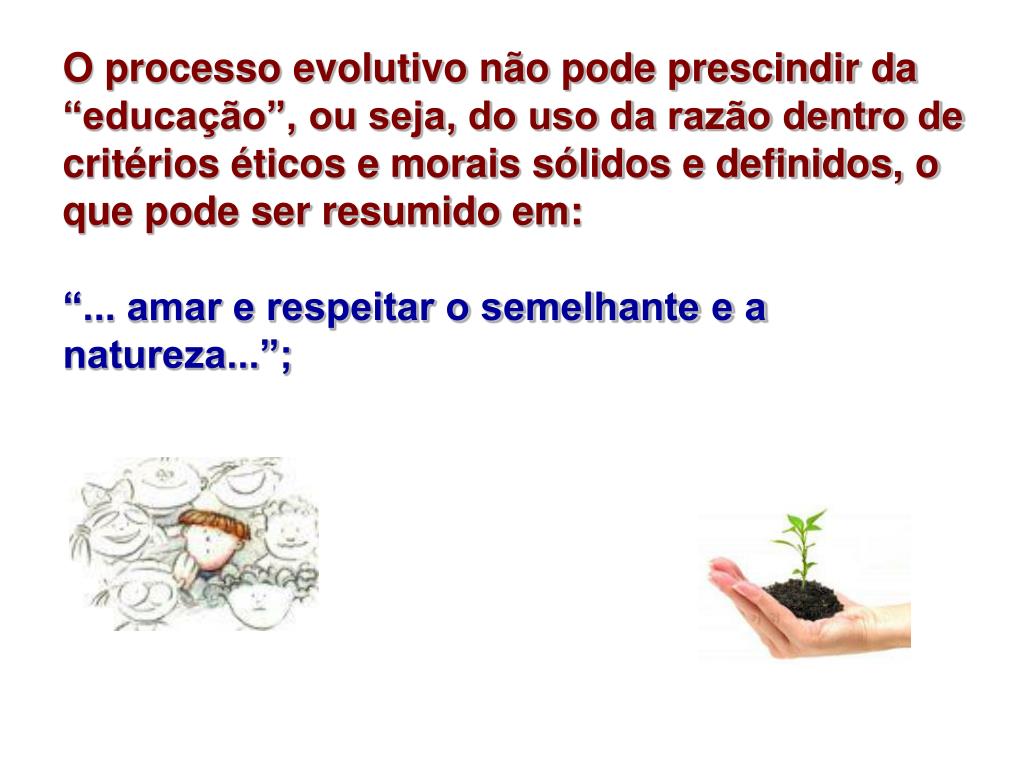 O processo evolutivo não pode prescindir da “educação”, ou seja, do uso da razão dentro de critérios éticos e morais sólidos e definidos, o que pode ser resumido em:

“... amar e respeitar o semelhante e a natureza...”;